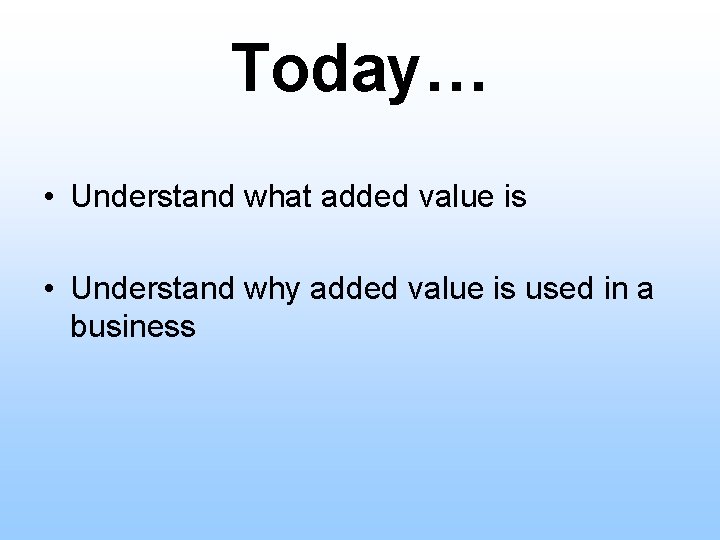 Today…

• Understand what added value is

• Understand why added value is used in a business